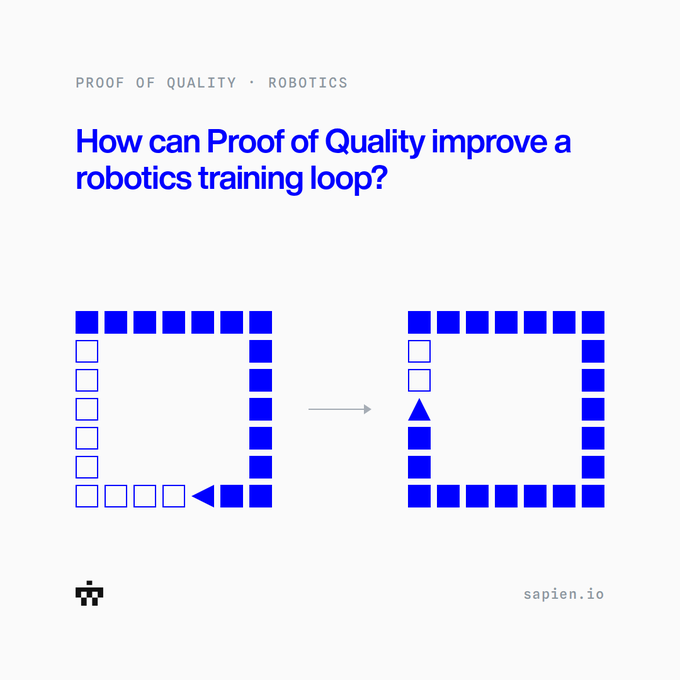 PROOF OF QUALITY · ROBOTICS

How can Proof of Quality improve a robotics training loop?

sapien.io